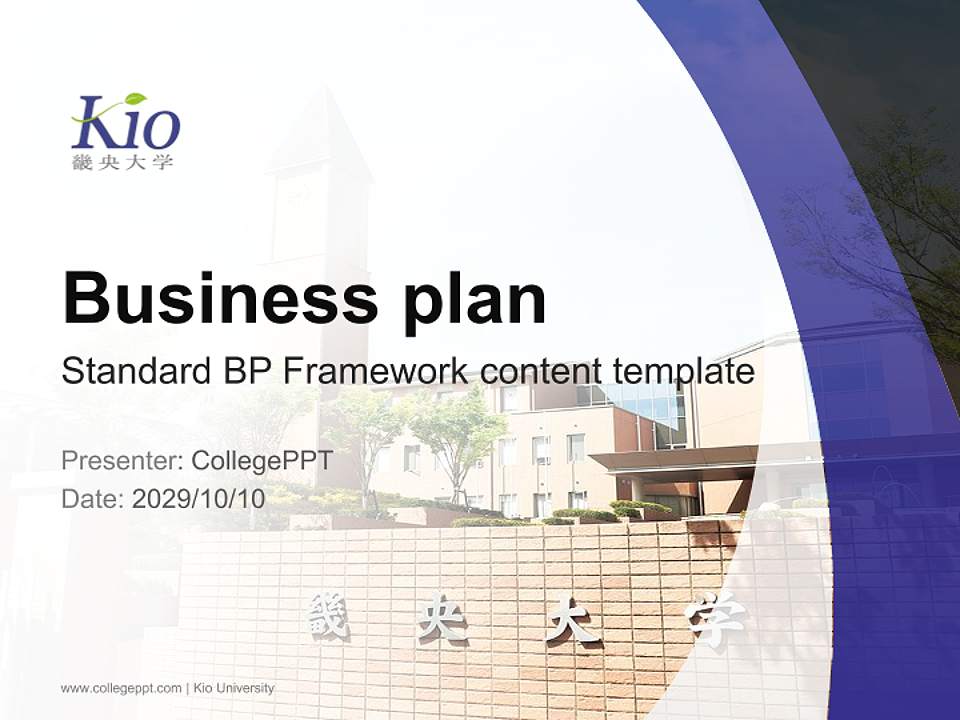 Kio
畿央大学

Business plan

Standard BP Framework content template

Presenter: CollegePPT
Date: 2029/10/10

畿 央 大 学

www.collegeppt.com | Kio University